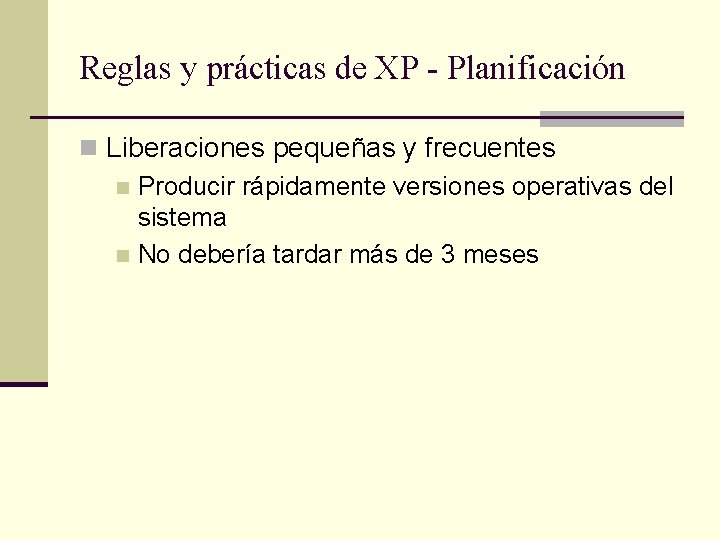 Reglas y prácticas de XP - Planificación

Liberaciones pequeñas y frecuentes

Producir rápidamente versiones operativas del sistema

No debería tardar más de 3 meses